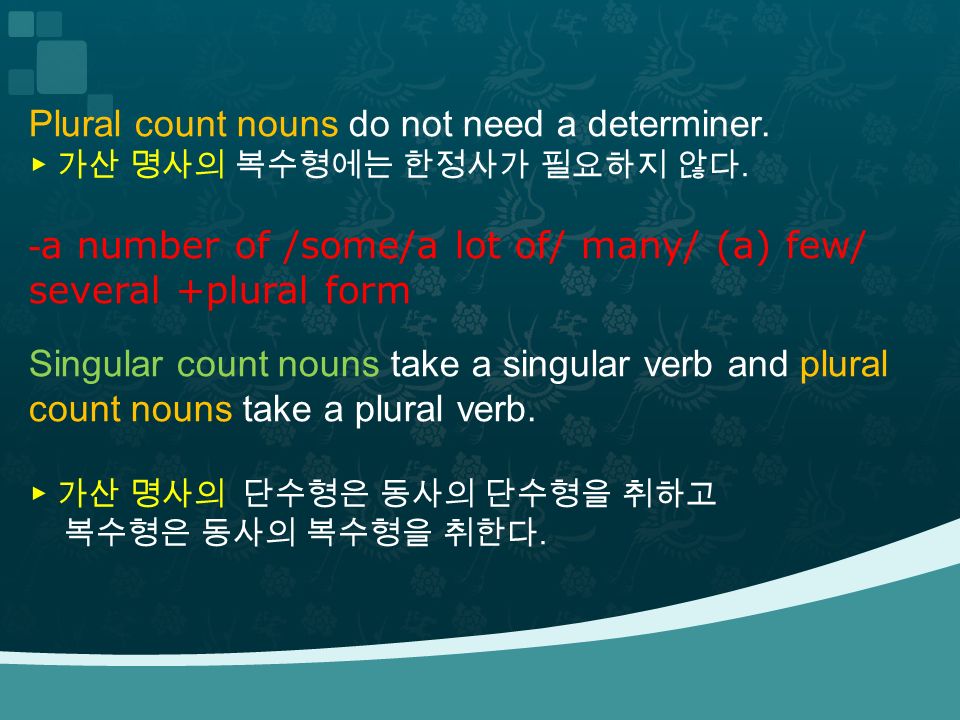 Plural count nouns do not need a determiner.
▸ 가산 명사의 복수형에는 한정사가 필요하지 않다.

-a number of /some/a lot of/ many/ (a) few/ several +plural form

Singular count nouns take a singular verb and plural count nouns take a plural verb.

▸ 가산 명사의 단수형은 동사의 단수형을 취하고 복수형은 동사의 복수형을 취한다.